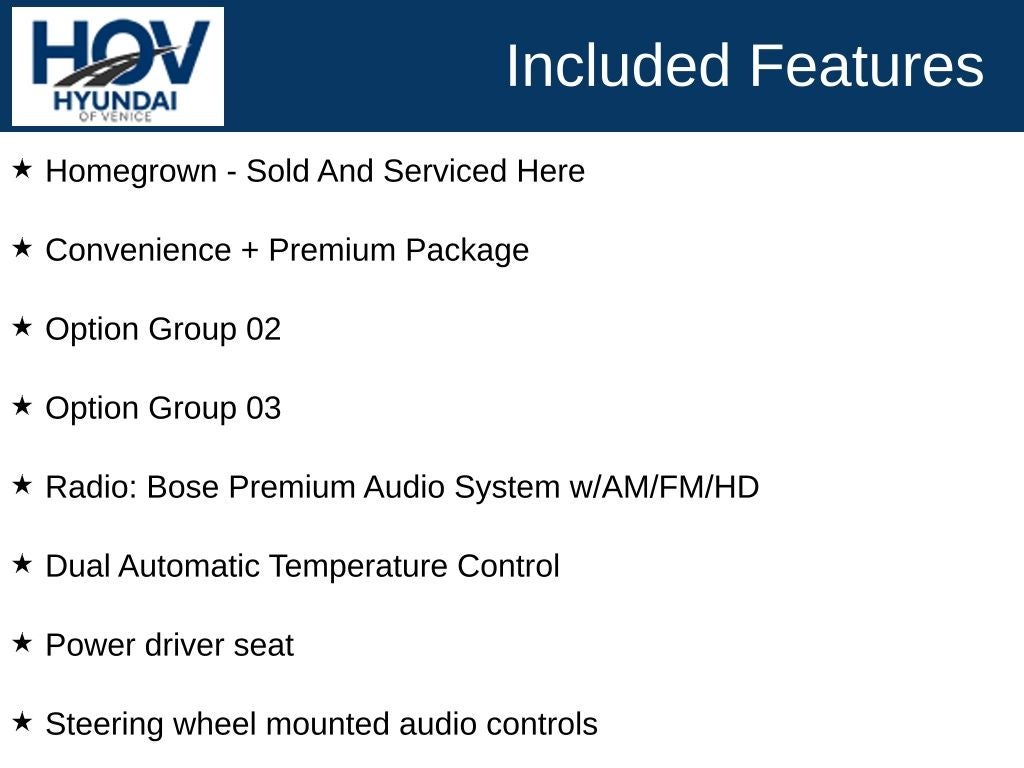 HOV
HYUNDAI
OF VENICE

Included Features

★ Homegrown - Sold And Serviced Here

★ Convenience + Premium Package

★ Option Group 02

★ Option Group 03

★ Radio: Bose Premium Audio System w/AM/FM/HD

★ Dual Automatic Temperature Control

★ Power driver seat

★ Steering wheel mounted audio controls